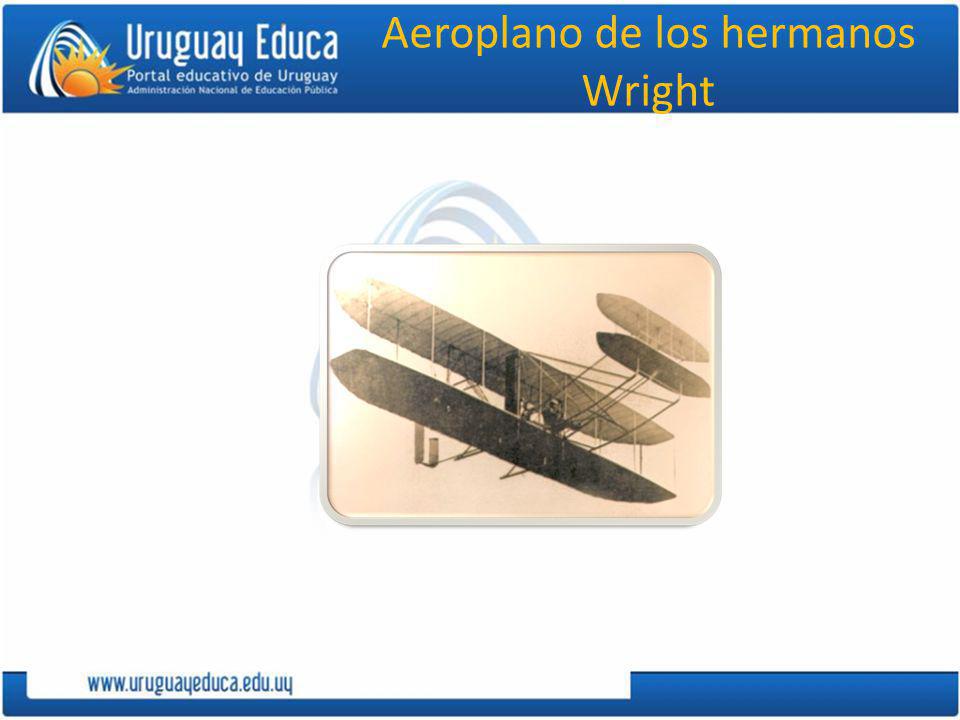 Uruguay Educa
Portal educativo de Uruguay
Administración Nacional de Educación Pública

Aeroplano de los hermanos Wright

www.uruguayeduca.edu.uy